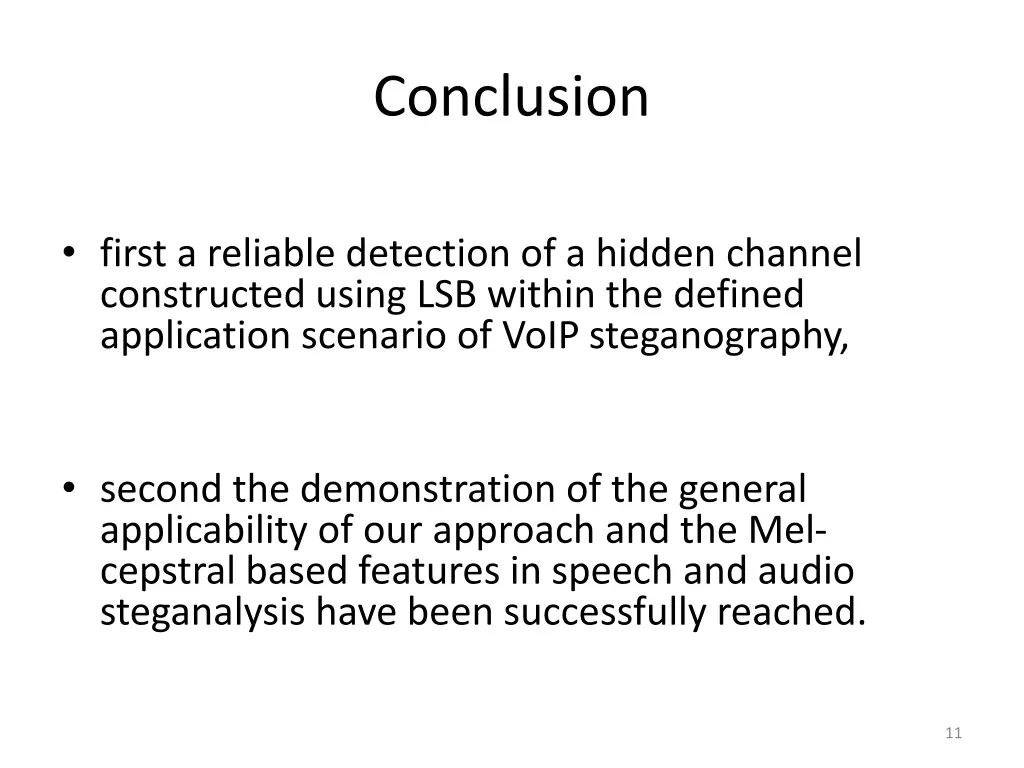 Conclusion

• first a reliable detection of a hidden channel constructed using LSB within the defined application scenario of VoIP steganography,

• second the demonstration of the general applicability of our approach and the Mel-cepstral based features in speech and audio steganalysis have been successfully reached.

11